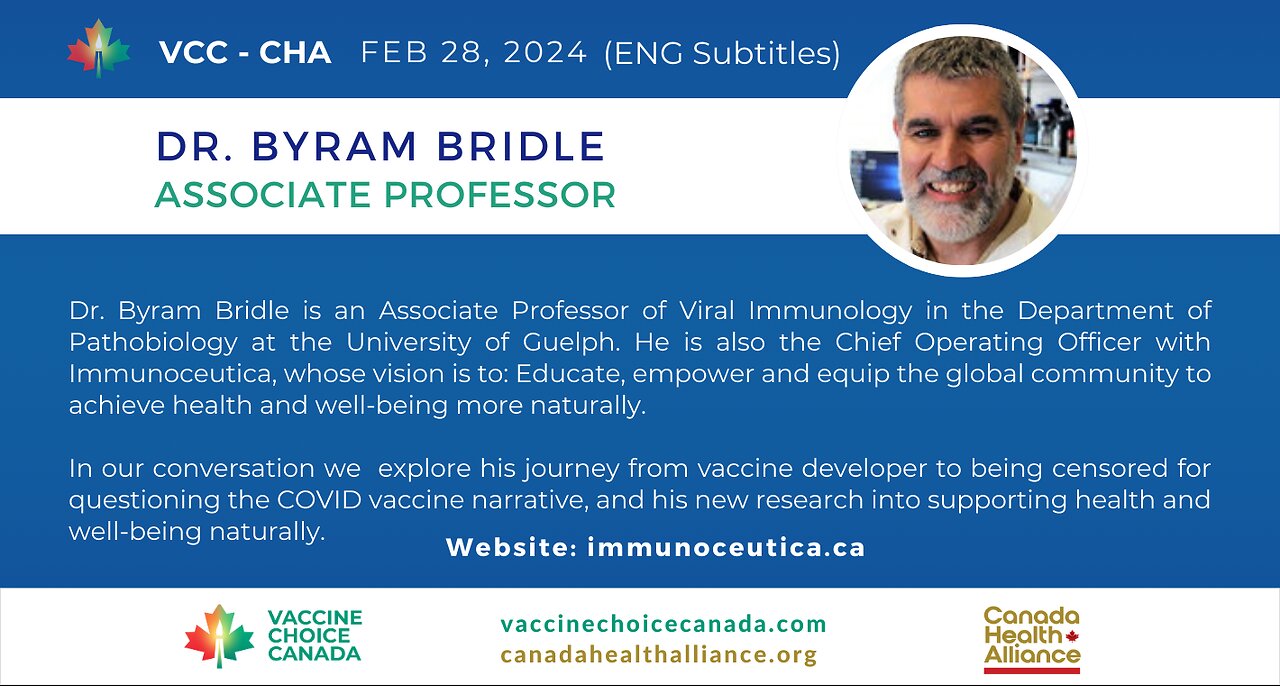 VCC - CHA FEB 28, 2024 (ENG Subtitles)

DR. BYRAM BRIDLE
ASSOCIATE PROFESSOR

Dr. Byram Bridle is an Associate Professor of Viral Immunology in the Department of Pathobiology at the University of Guelph. He is also the Chief Operating Officer with Immunoceutica, whose vision is to: Educate, empower and equip the global community to achieve health and well-being more naturally.

In our conversation we explore his journey from vaccine developer to being censored for questioning the COVID vaccine narrative, and his new research into supporting health and well-being naturally.

Website: immunoceutica.ca

VACCINE CHOICE CANADA

vaccinechoicecanada.com
canadahealthalliance.org

Canada Health Alliance